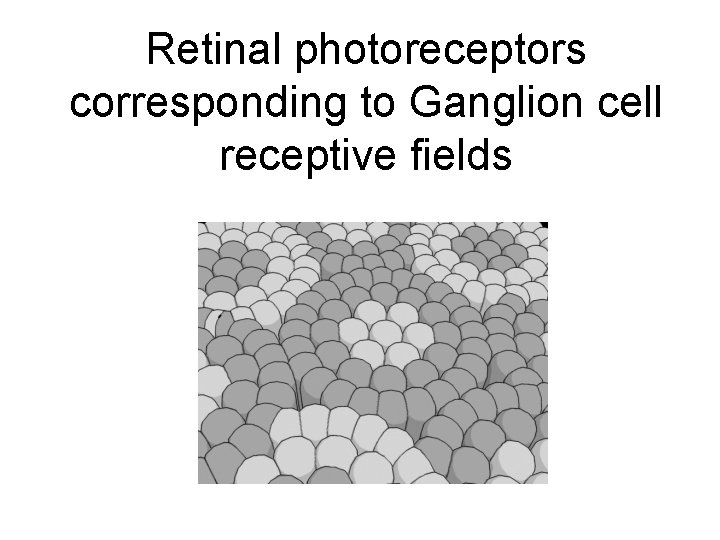 Retinal photoreceptors corresponding to Ganglion cell receptive fields